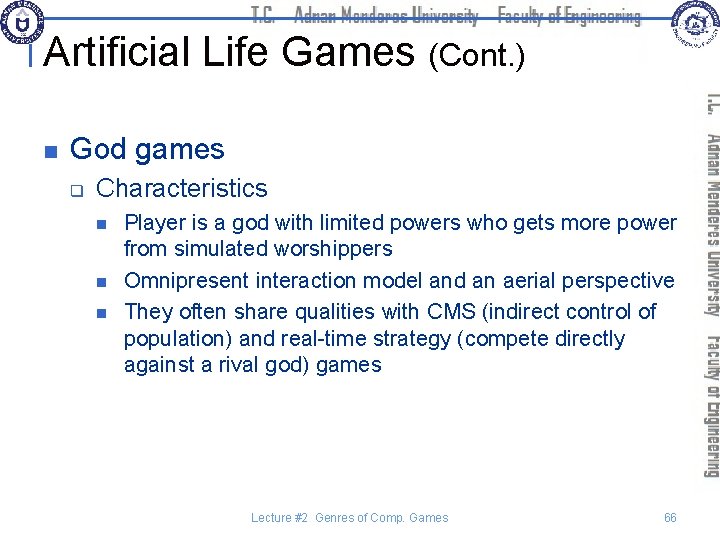 T.C. Adnan Menderes University Faculty of Engineering

Artificial Life Games (Cont.)

God games

Characteristics

Player is a god with limited powers who gets more power from simulated worshippers

Omnipresent interaction model and an aerial perspective

They often share qualities with CMS (indirect control of population) and real-time strategy (compete directly against a rival god) games

T.C. Adnan Menderes University Faculty of Engineering

Lecture #2 Genres of Comp. Games

66